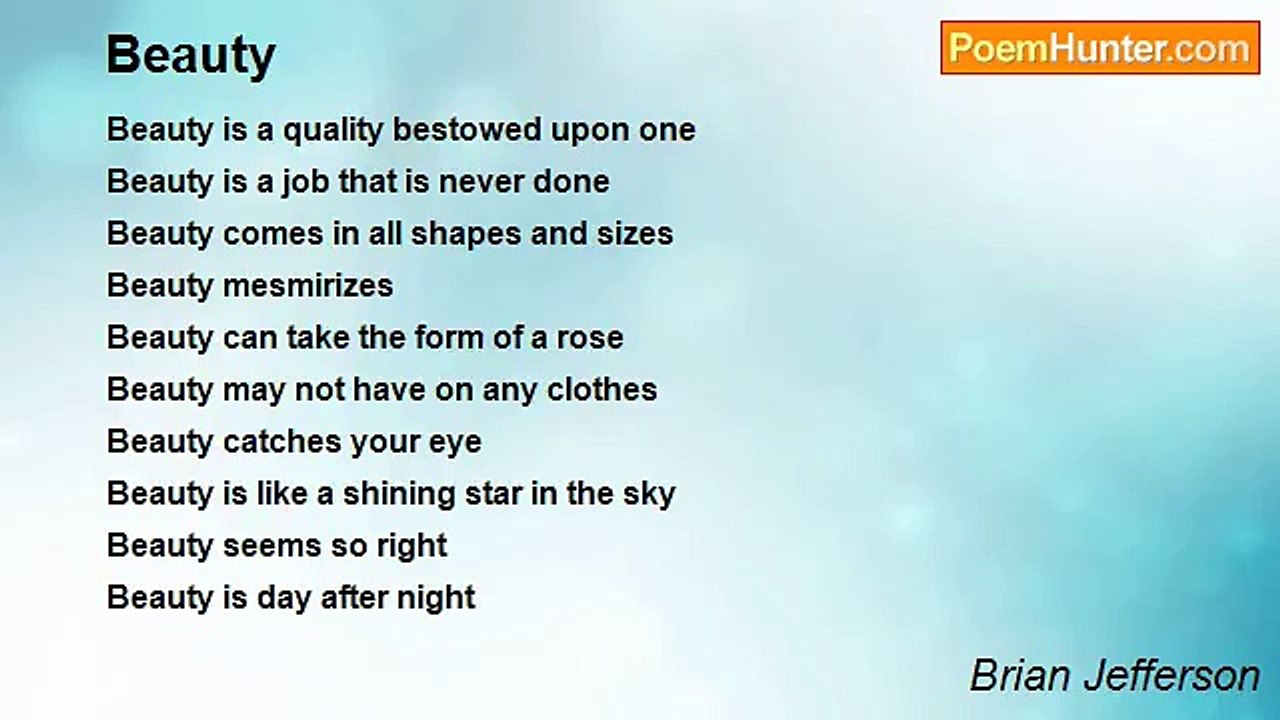 Beauty

PoemHunter.com

Beauty is a quality bestowed upon one
Beauty is a job that is never done
Beauty comes in all shapes and sizes
Beauty mesmirizes
Beauty can take the form of a rose
Beauty may not have on any clothes
Beauty catches your eye
Beauty is like a shining star in the sky
Beauty seems so right
Beauty is day after night

Brian Jefferson